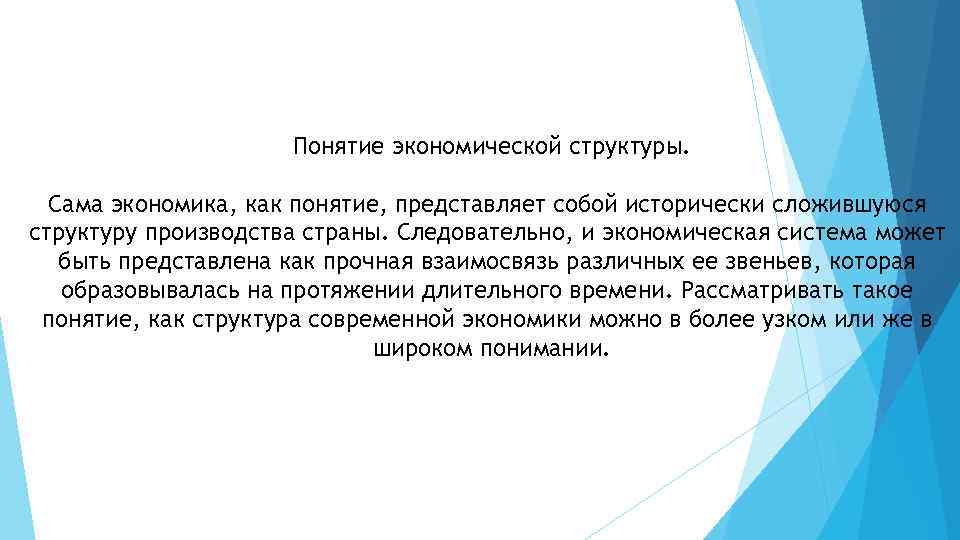 Понятие экономической структуры.

Сама экономика, как понятие, представляет собой исторически сложившуюся структуру производства страны. Следовательно, и экономическая система может быть представлена как прочная взаимосвязь различных ее звеньев, которая образовывалась на протяжении длительного времени. Рассматривать такое понятие, как структура современной экономики можно в более узком или же в широком понимании.